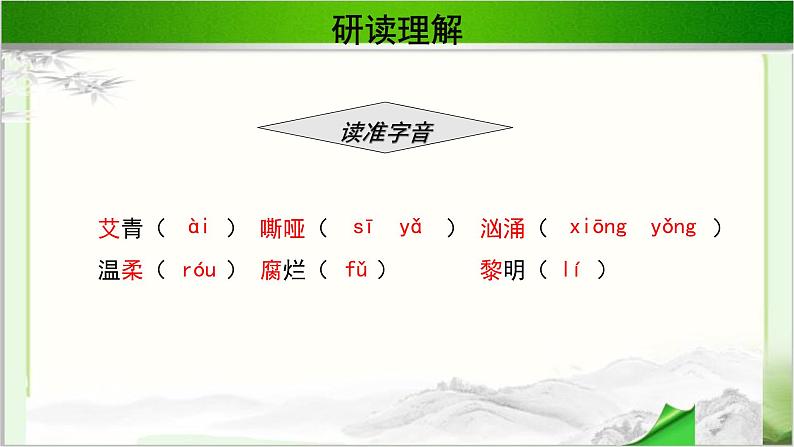 研读理解

读准字音

艾青（ ài ） 嘶哑（ sī yǎ ） 汹涌（ xiōng yǒng ）
温柔（ róu ） 腐烂（ fǔ ） 黎明（ lí ）